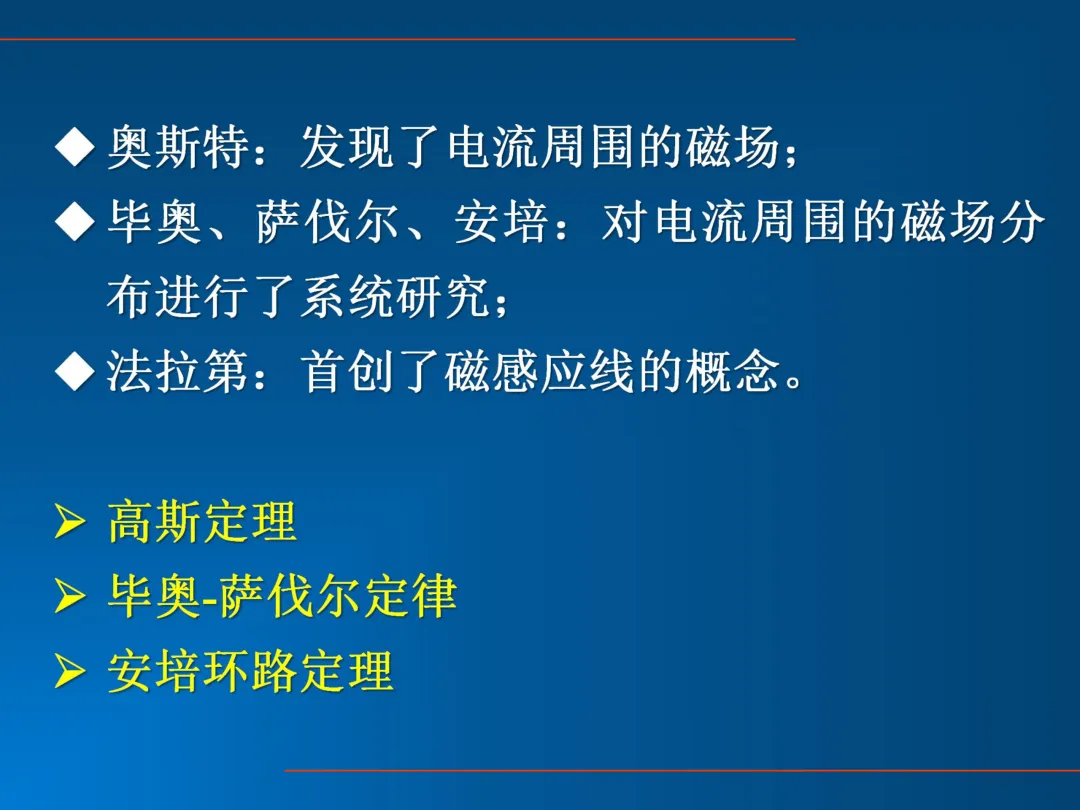 ◆ 奥斯特：发现了电流周围的磁场；
◆ 毕奥、萨伐尔、安培：对电流周围的磁场分布进行了系统研究；
◆ 法拉第：首创了磁感应线的概念。

➢ 高斯定理
➢ 毕奥-萨伐尔定律
➢ 安培环路定理